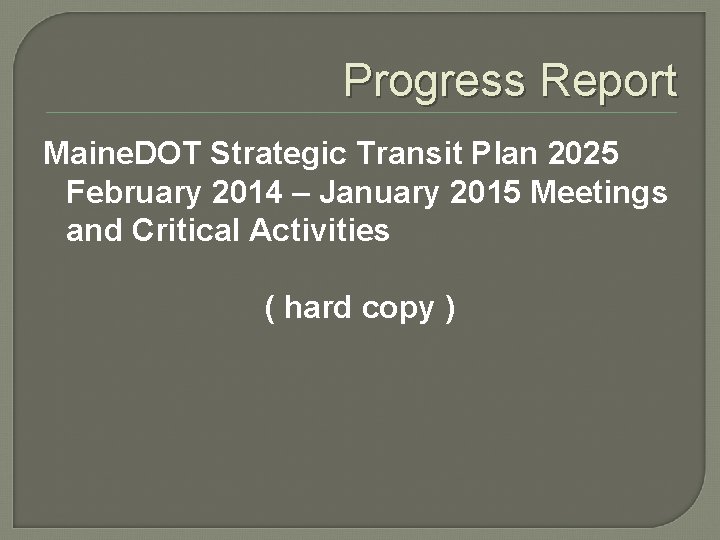 Progress Report

MaineDOT Strategic Transit Plan 2025 February 2014 – January 2015 Meetings and Critical Activities

( hard copy )